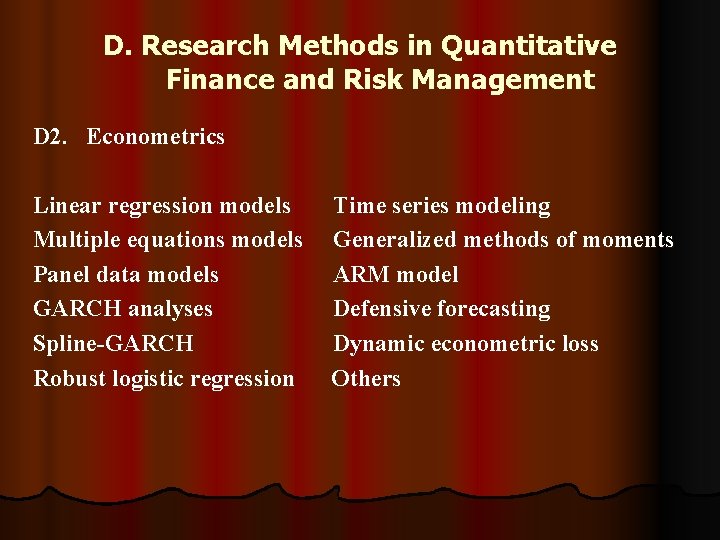 D. Research Methods in Quantitative Finance and Risk Management

D2. Econometrics

Linear regression models
Multiple equations models
Panel data models
GARCH analyses
Spline-GARCH
Robust logistic regression

Time series modeling
Generalized methods of moments
ARM model
Defensive forecasting
Dynamic econometric loss
Others